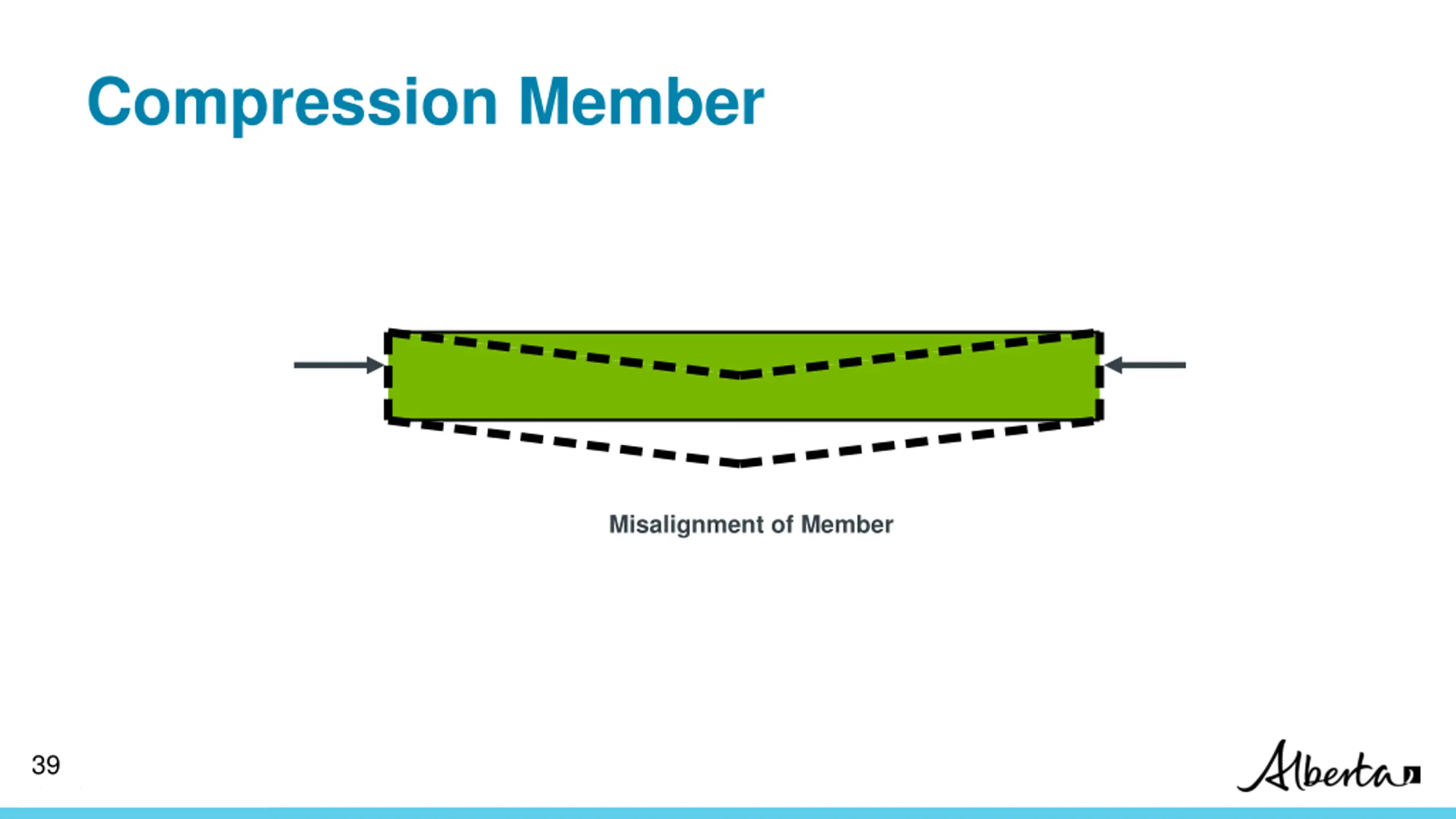 Compression Member

Misalignment of Member

39

Alberta